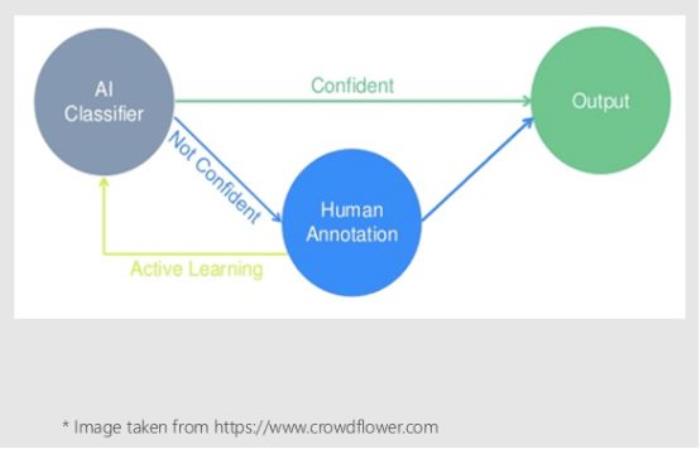 AI Classifier

Confident

Output

Not Confident

Human Annotation

Active Learning

* Image taken from https://www.crowdflower.com